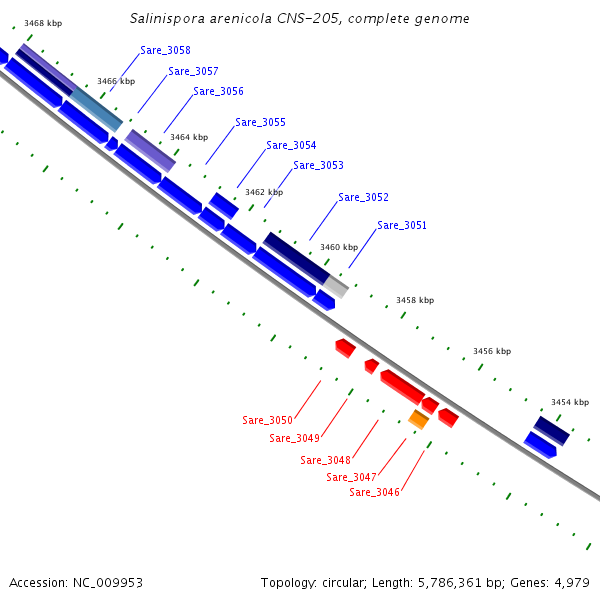 Salinispora arenicola CNS-205, complete genome

3468 kbp

Sare_3058

3466 kbp

Sare_3057

Sare_3056

3464 kbp

Sare_3055

Sare_3054

Sare_3053

3462 kbp

Sare_3052

Sare_3051

3460 kbp

3458 kbp

3456 kbp

3454 kbp

Sare_3050

Sare_3049

Sare_3048

Sare_3047

Sare_3046

Accession: NC_009953

Topology: circular; Length: 5,786,361 bp; Genes: 4,979